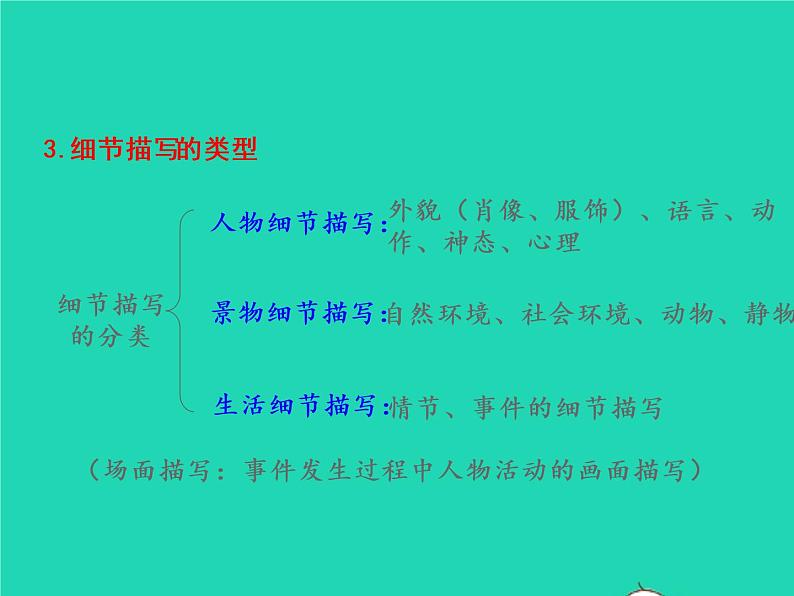 3.细节描写的类型

细节描写的分类

人物细节描写：外貌（肖像、服饰）、语言、动作、神态、心理

景物细节描写：自然环境、社会环境、动物、静物

生活细节描写：情节、事件的细节描写

（场面描写：事件发生过程中人物活动的画面描写）